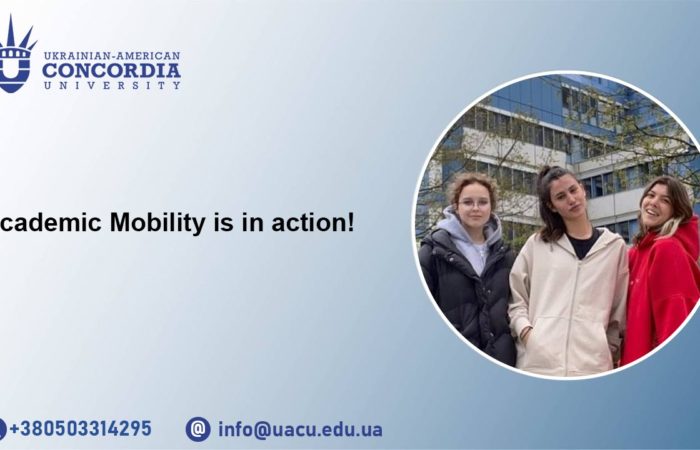 UKRAINIAN-AMERICAN
CONCORDIA
UNIVERSITY

cademic Mobility is in action!

+380503314295

@ info@uacu.edu.ua